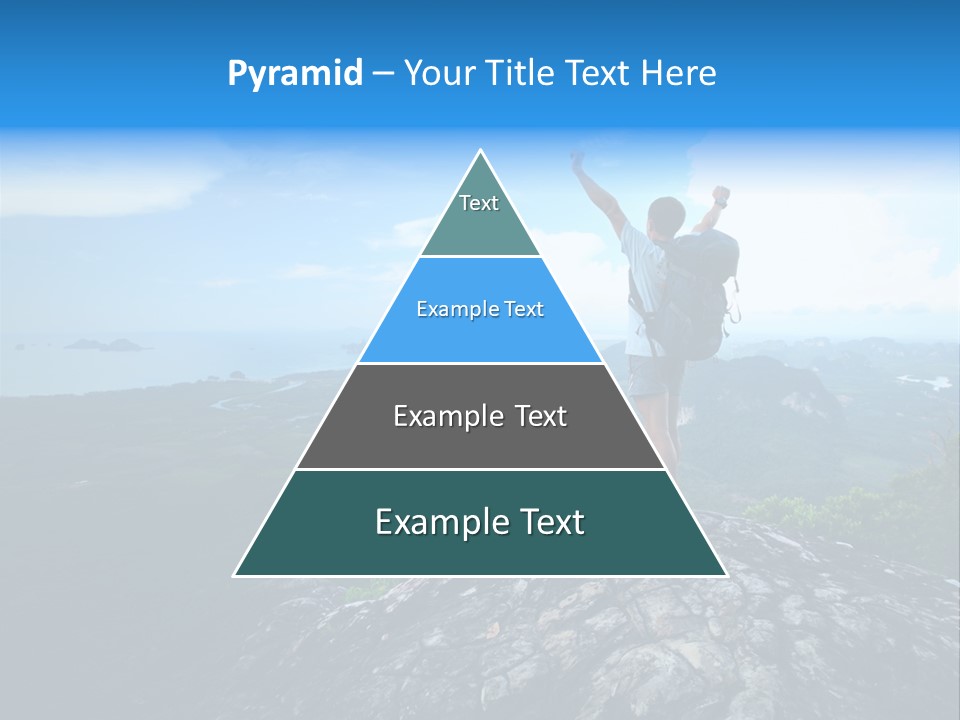 Pyramid – Your Title Text Here

Text

Example Text

Example Text

Example Text